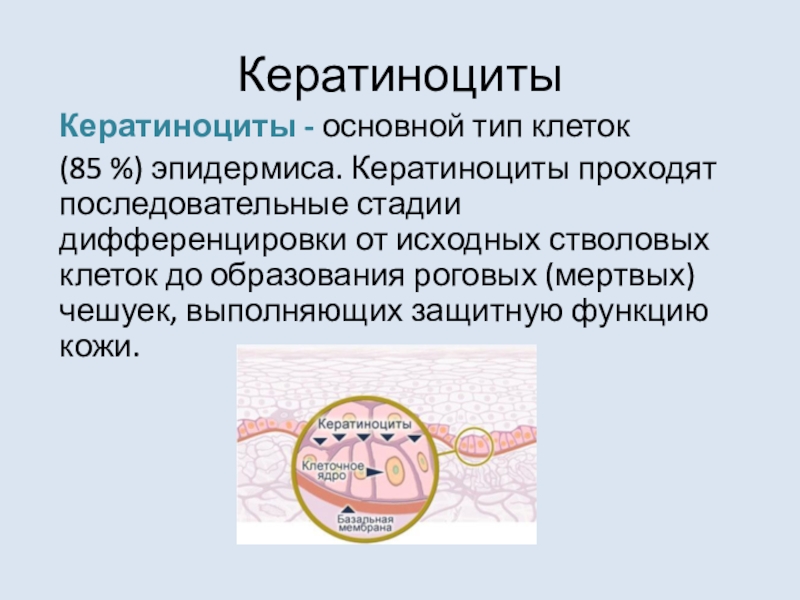 Кератиноциты

Кератиноциты - основной тип клеток (85 %) эпидермиса. Кератиноциты проходят последовательные стадии дифференцировки от исходных стволовых клеток до образования роговых (мертвых) чешуек, выполняющих защитную функцию кожи.

Кератиноциты

Клеточное ядро

Базальная мембрана